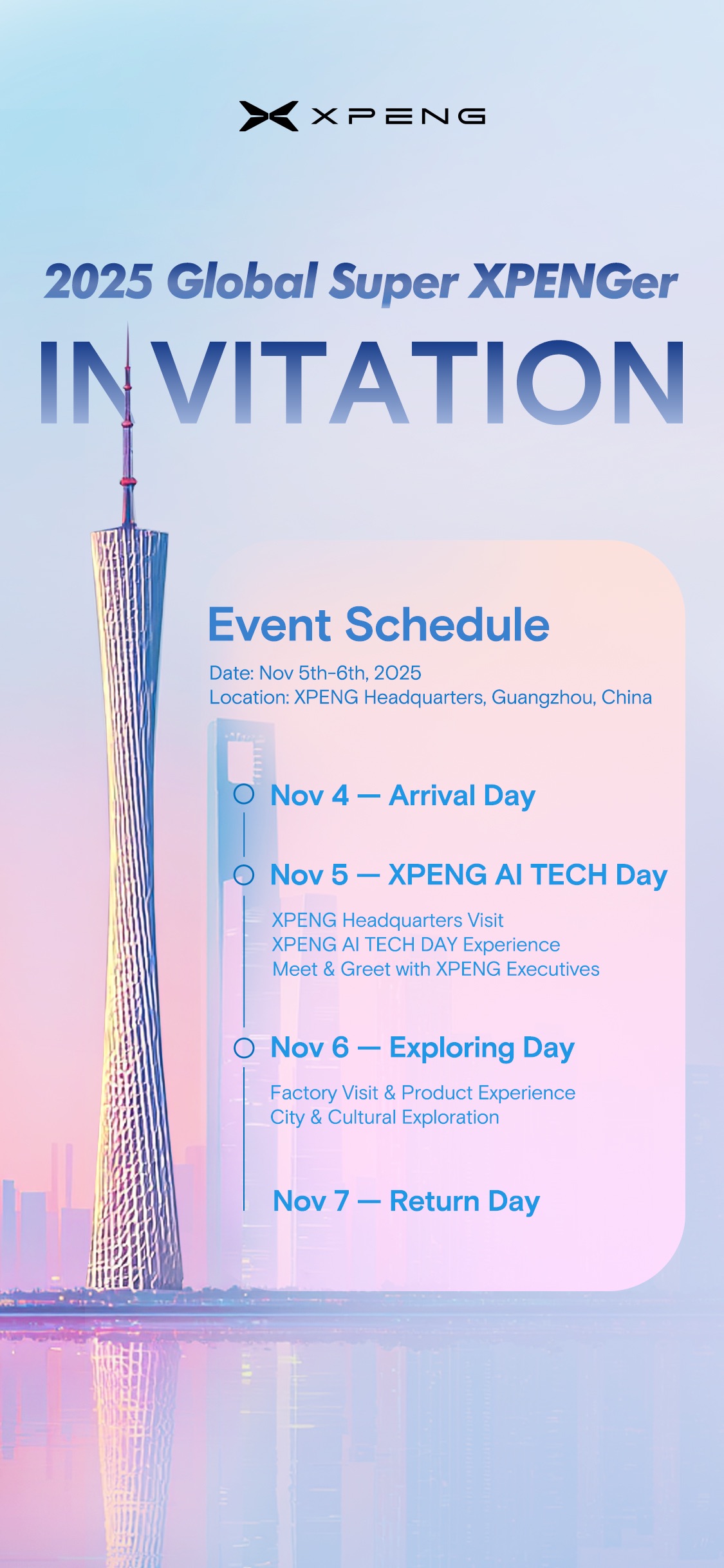 XPENG

2025 Global Super XPENGer

INVITATION

Event Schedule

Date: Nov 5th-6th, 2025
Location: XPENG Headquarters, Guangzhou, China

Nov 4 — Arrival Day

Nov 5 — XPENG AI TECH Day

XPENG Headquarters Visit
XPENG AI TECH DAY Experience
Meet & Greet with XPENG Executives

Nov 6 — Exploring Day

Factory Visit & Product Experience
City & Cultural Exploration

Nov 7 — Return Day